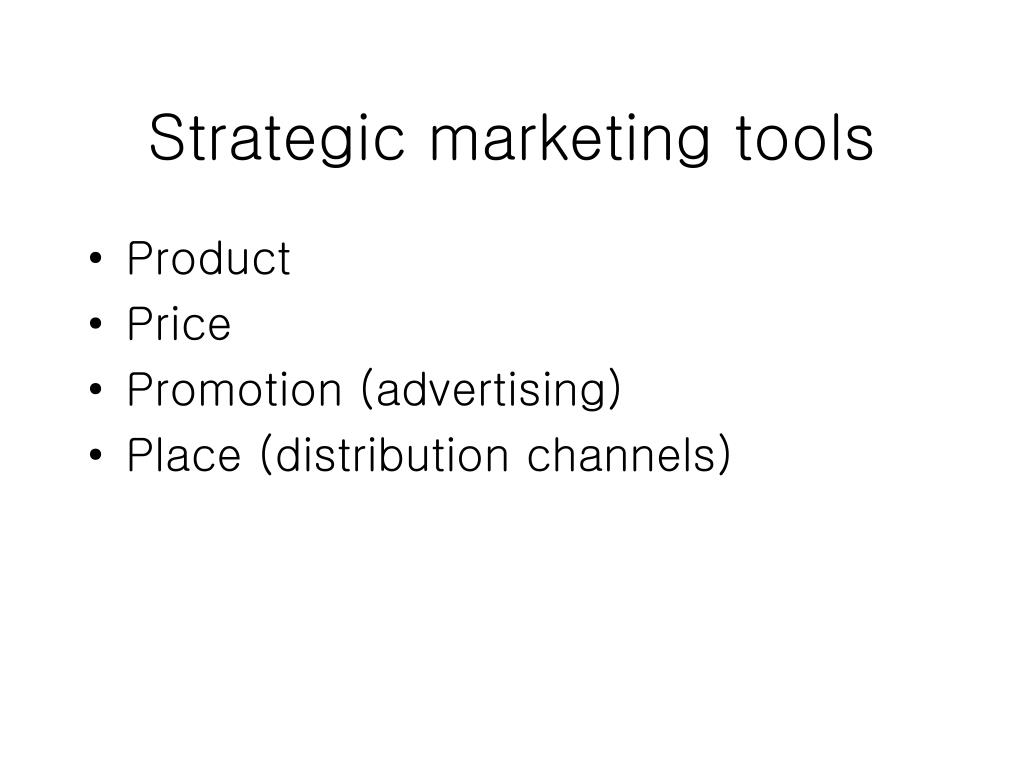 Strategic marketing tools

• Product
• Price
• Promotion (advertising)
• Place (distribution channels)